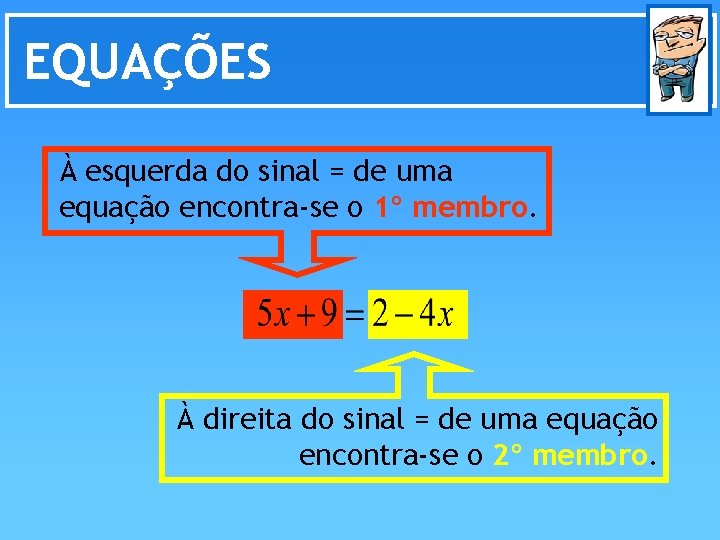 EQUAÇÕES

À esquerda do sinal = de uma equação encontra-se o 1° membro.

$5x+9=2-4x$

À direita do sinal = de uma equação encontra-se o 2° membro.